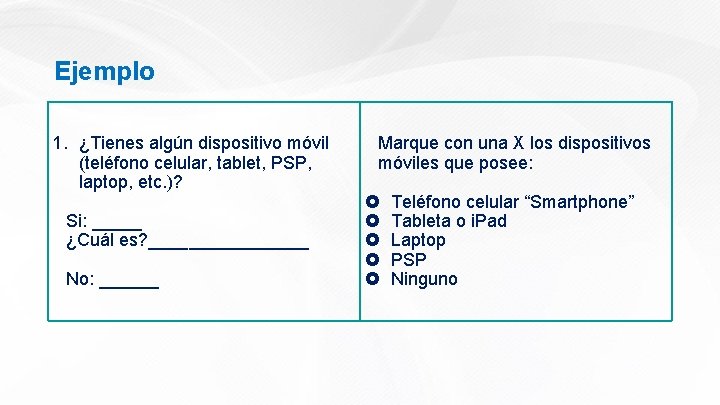 Ejemplo

1. ¿Tienes algún dispositivo móvil (teléfono celular, tablet, PSP, laptop, etc.)?

Si: _____
¿Cuál es?________________

No: ______

Marque con una X los dispositivos móviles que posee:

- Teléfono celular “Smartphone”
- Tableta o iPad
- Laptop
- PSP
- Ninguno